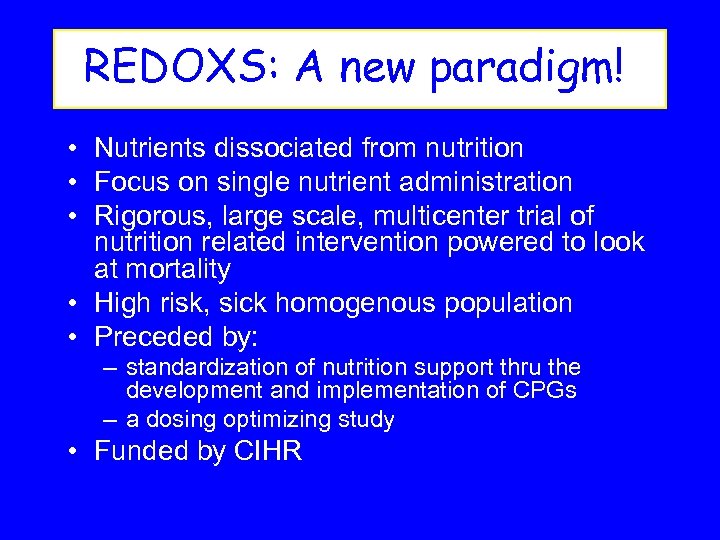 REDOXS: A new paradigm!

• Nutrients dissociated from nutrition
• Focus on single nutrient administration
• Rigorous, large scale, multicenter trial of nutrition related intervention powered to look at mortality
• High risk, sick homogenous population
• Preceded by:
– standardization of nutrition support thru the development and implementation of CPGs
– a dosing optimizing study
• Funded by CIHR